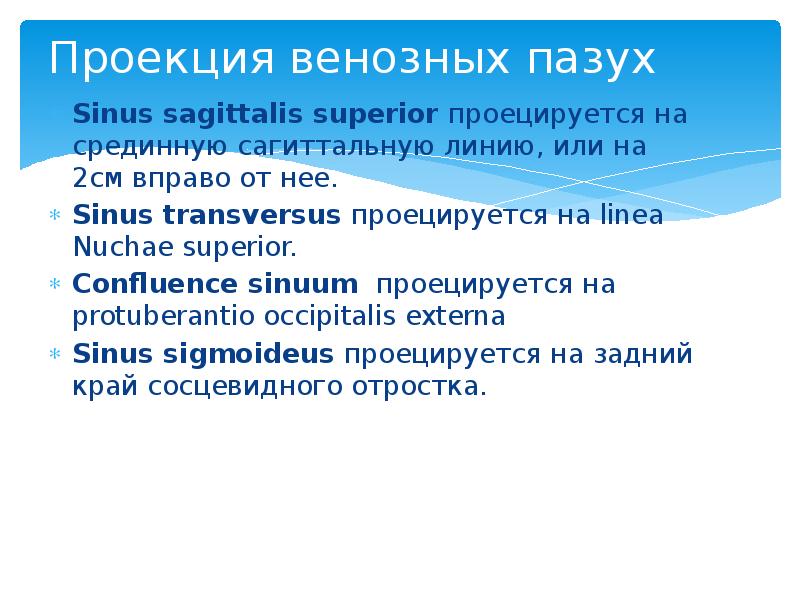 Проекция венозных пазух

Sinus sagittalis superior проецируется на срединную сагиттальную линию, или на 2см вправо от нее.

* Sinus transversus проецируется на linea Nuchae superior.

* Confluence sinuum проецируется на protuberantio occipitalis externa

* Sinus sigmoideus проецируется на задний край сосцевидного отростка.